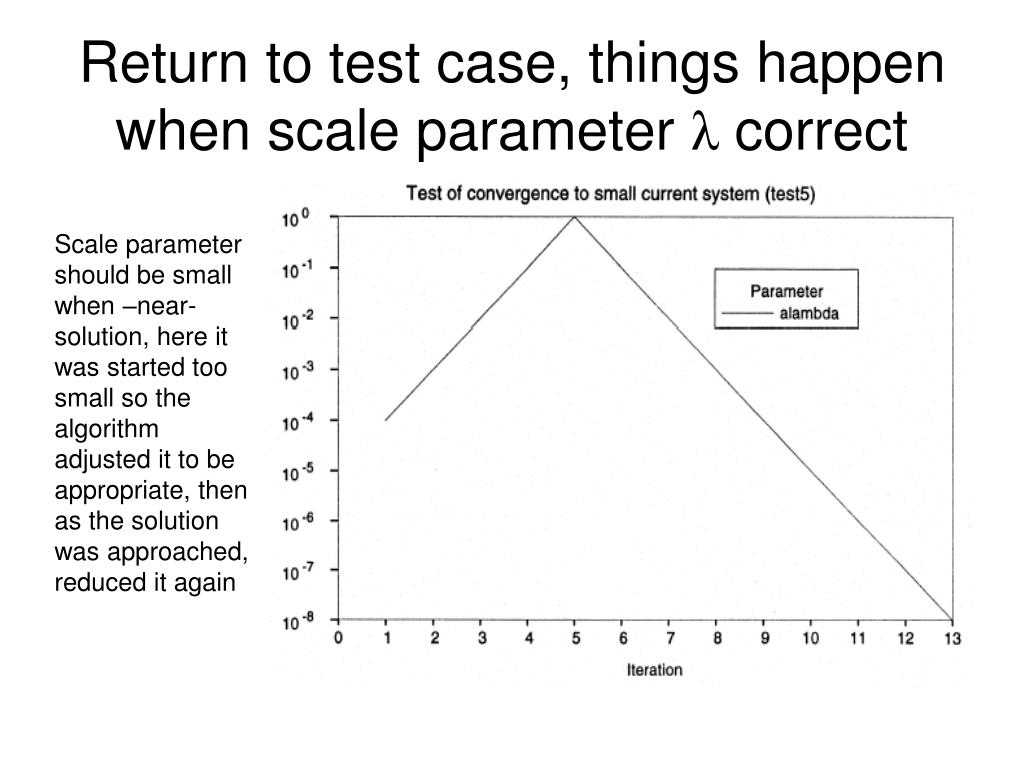 Return to test case, things happen when scale parameter $\lambda$ correct

Scale parameter should be small when –near-solution, here it was started too small so the algorithm adjusted it to be appropriate, then as the solution was approached, reduced it again

Test of convergence to small current system (test5)

$10^{0}$
$10^{-1}$
$10^{-2}$
$10^{-3}$
$10^{-4}$
$10^{-5}$
$10^{-6}$
$10^{-7}$
$10^{-8}$

Parameter
alambda

0 1 2 3 4 5 6 7 8 9 10 11 12 13

Iteration